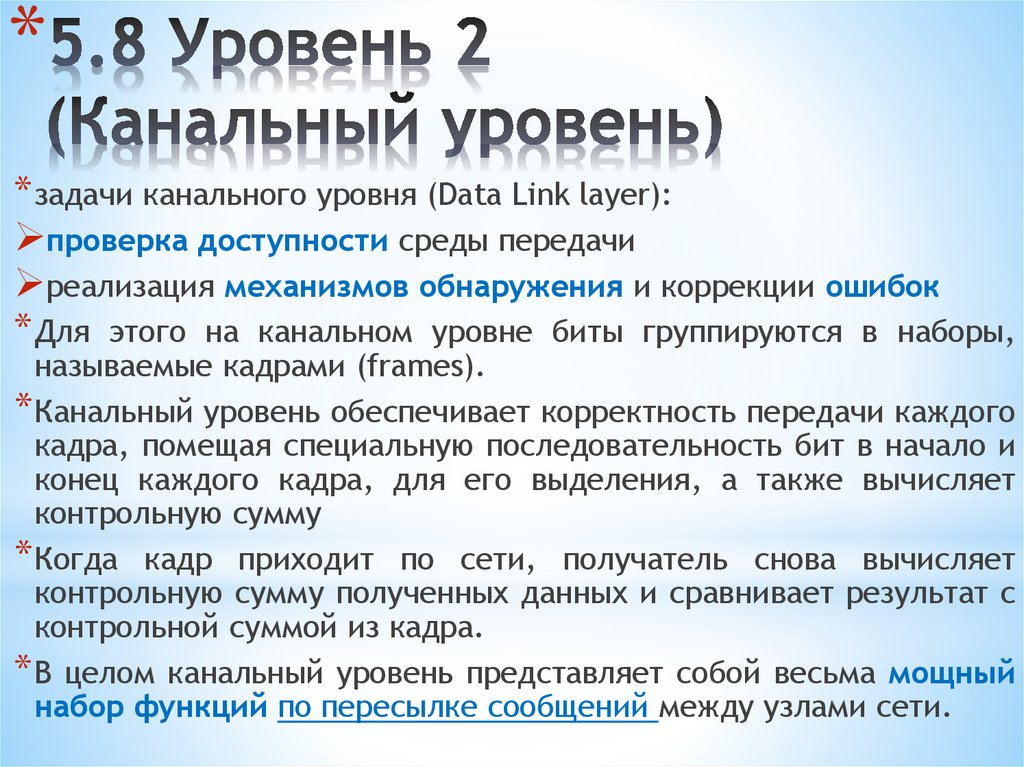 *5.8 Уровень 2 (Канальный уровень)

*задачи канального уровня (Data Link layer):

➢проверка доступности среды передачи

➢реализация механизмов обнаружения и коррекции ошибок

*Для этого на канальном уровне биты группируются в наборы, называемые кадрами (frames).

*Канальный уровень обеспечивает корректность передачи каждого кадра, помещая специальную последовательность бит в начало и конец каждого кадра, для его выделения, а также вычисляет контрольную сумму

*Когда кадр приходит по сети, получатель снова вычисляет контрольную сумму полученных данных и сравнивает результат с контрольной суммой из кадра.

*В целом канальный уровень представляет собой весьма мощный набор функций по пересылке сообщений между узлами сети.